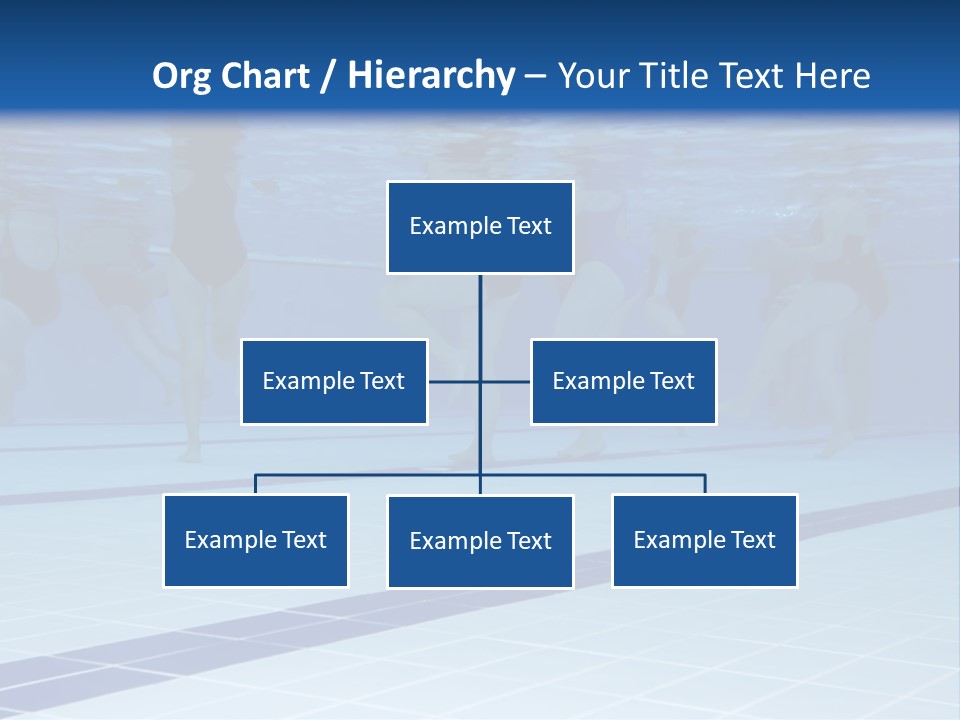 Org Chart / Hierarchy – Your Title Text Here

Example Text

Example Text

Example Text

Example Text

Example Text

Example Text